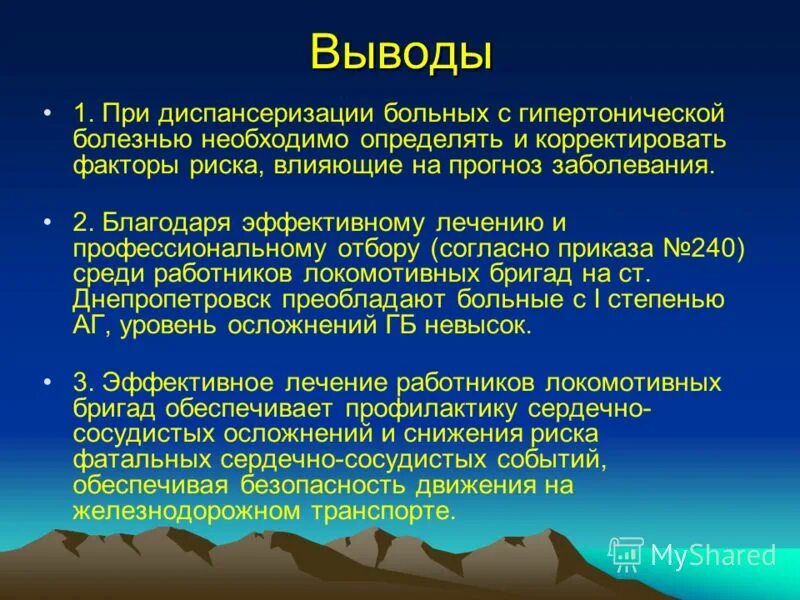 Выводы

• 1. При диспансеризации больных с гипертонической болезнью необходимо определять и корректировать факторы риска, влияющие на прогноз заболевания.

• 2. Благодаря эффективному лечению и профессиональному отбору (согласно приказа №240) среди работников локомотивных бригад на ст. Днепропетровск преобладают больные с I степенью АГ, уровень осложнений ГБ невысок.

• 3. Эффективное лечение работников локомотивных бригад обеспечивает профилактику сердечно-сосудистых осложнений и снижения риска фатальных сердечно-сосудистых событий, обеспечивая безопасность движения на железнодорожном транспорте.

MyShared